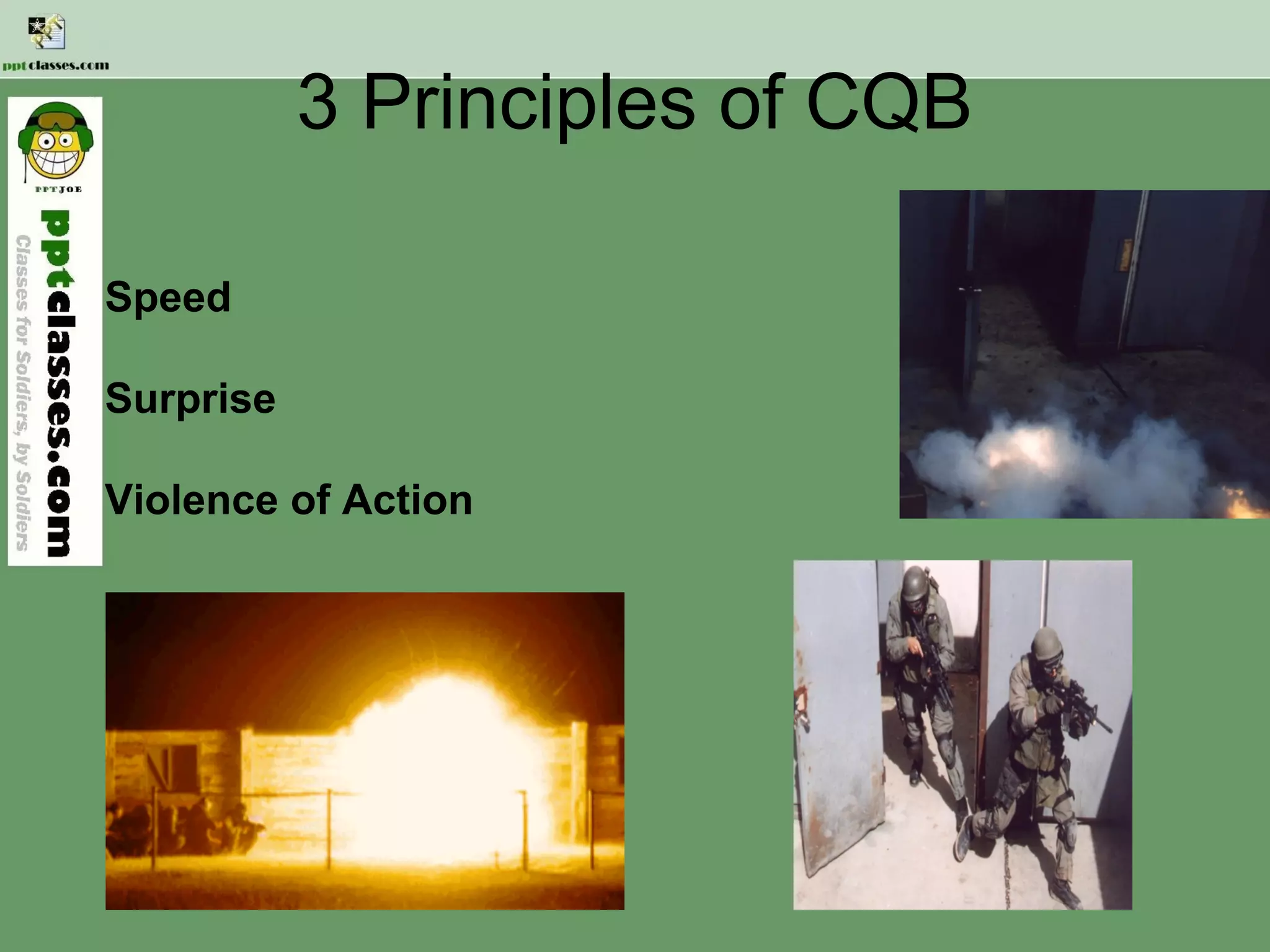 pptclasses.com

3 Principles of CQB

PPTJOE

pptclasses.com

Classes for Soldiers, by Soldiers

Speed

Surprise

Violence of Action